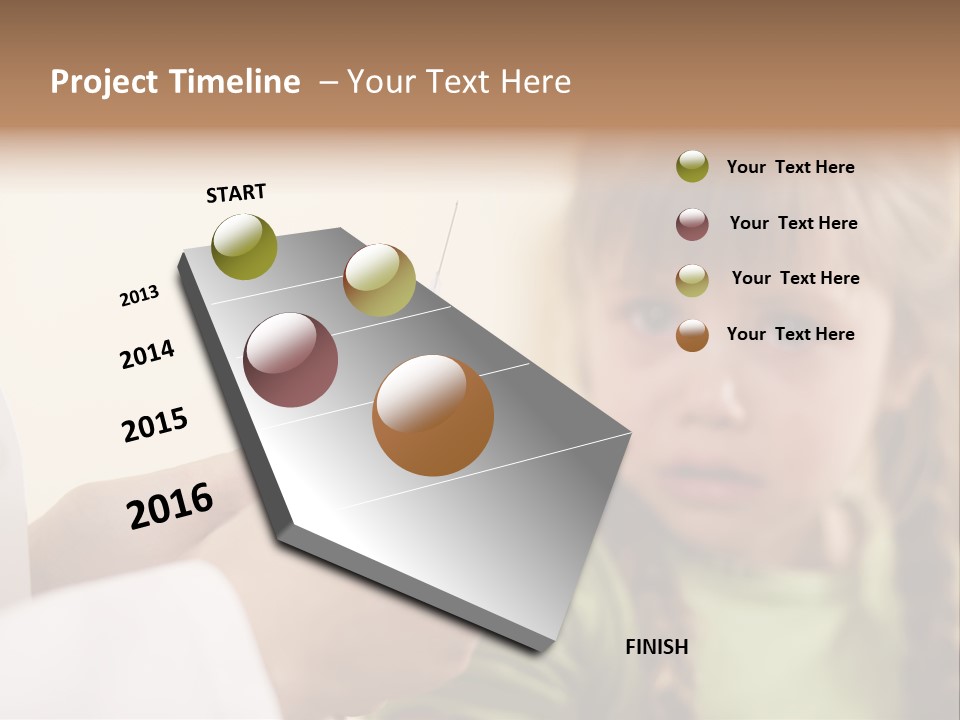 Project Timeline – Your Text Here

START

2013

2014

2015

2016

FINISH

Your Text Here

Your Text Here

Your Text Here

Your Text Here